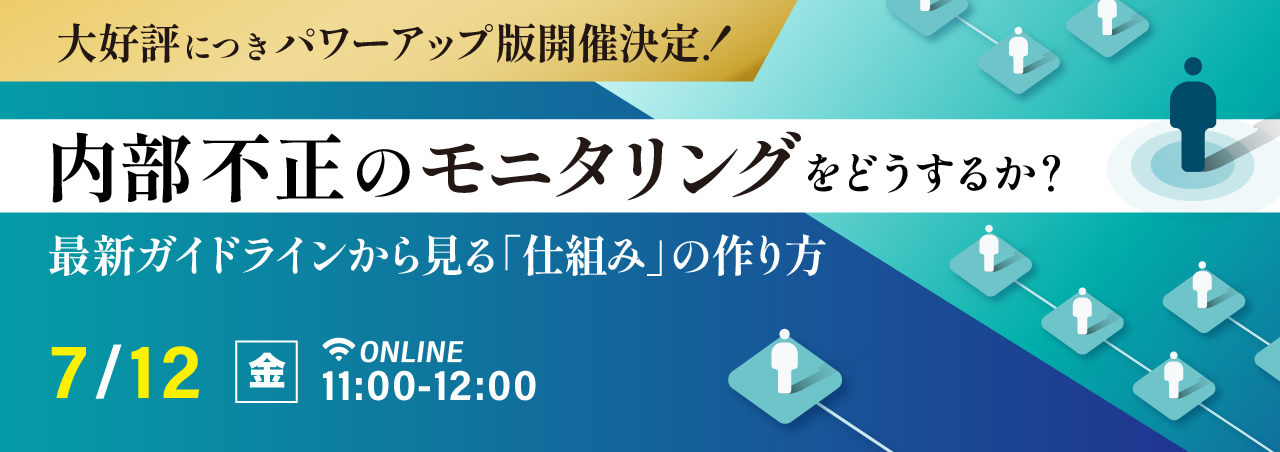 大好評につきパワーアップ版開催決定！

内部不正のモニタリングをどうするか？

最新ガイドラインから見る「仕組み」の作り方

7/12 金 ONLINE 11:00-12:00